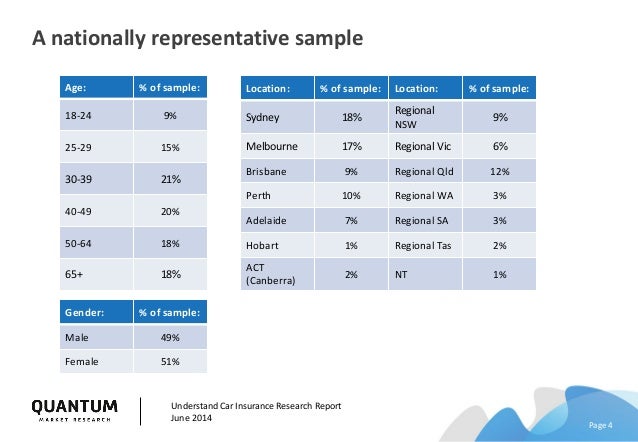 A nationally representative sample

| Age: | % of sample: |
|---|---|
| 18-24 | 9% |
| 25-29 | 15% |
| 30-39 | 21% |
| 40-49 | 20% |
| 50-64 | 18% |
| 65+ | 18% |

| Gender: | % of sample: |
|---|---|
| Male | 49% |
| Female | 51% |

| Location: | % of sample: | Location: | % of sample: |
|---|---|---|---|
| Sydney | 18% | Regional NSW | 9% |
| Melbourne | 17% | Regional Vic | 6% |
| Brisbane | 9% | Regional Qld | 12% |
| Perth | 10% | Regional WA | 3% |
| Adelaide | 7% | Regional SA | 3% |
| Hobart | 1% | Regional Tas | 2% |
| ACT (Canberra) | 2% | NT | 1% |

QUANTUM
MARKET RESEARCH

Understand Car Insurance Research Report
June 2014

Page 4